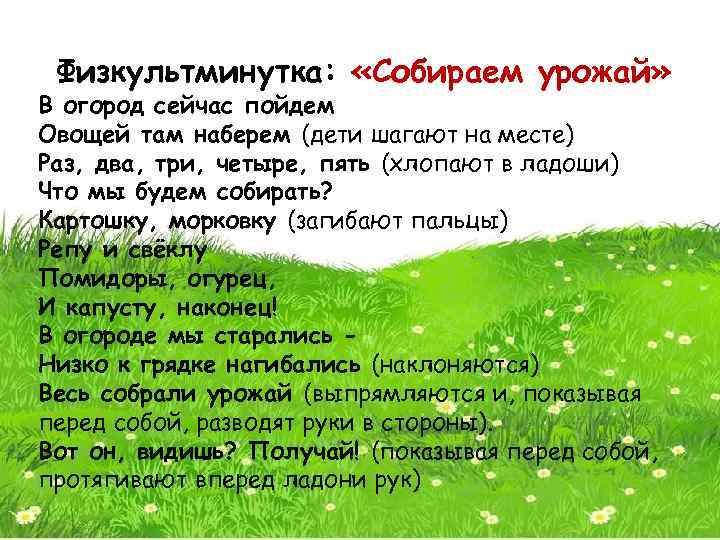 Физкультминутка: «Собираем урожай»
В огород сейчас пойдем
Овощей там наберем (дети шагают на месте)
Раз, два, три, четыре, пять (хлопают в ладоши)
Что мы будем собирать?
Картошку, морковку (загибают пальцы)
Репу и свёклу
Помидоры, огурец,
И капусту, наконец!
В огороде мы старались -
Низко к грядке нагибались (наклоняются)
Весь собрали урожай (выпрямляются и, показывая перед собой, разводят руки в стороны).
Вот он, видишь? Получай! (показывая перед собой, протягивают вперед ладони рук)